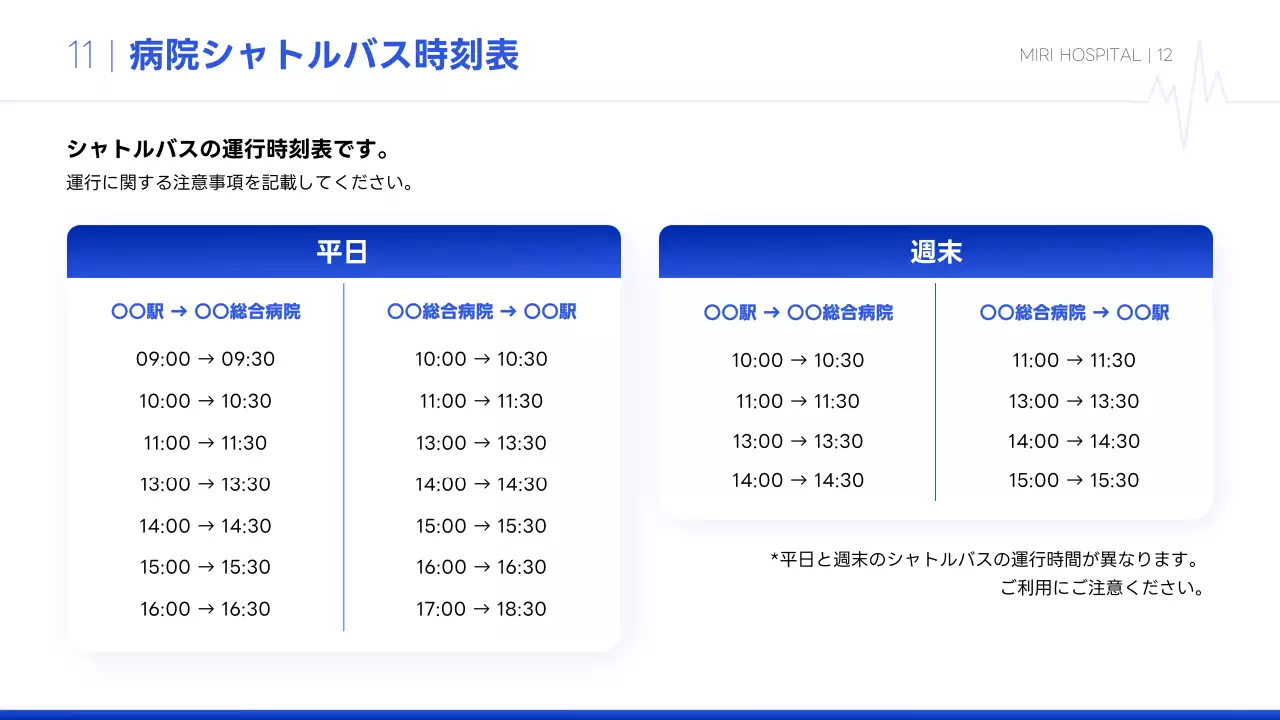 11 | 病院シャトルバス時刻表

MIRI HOSPITAL | 12

シャトルバスの運行時刻表です。
運行に関する注意事項を記載してください。

平日

| ○○駅 → ○○総合病院 | ○○総合病院 → ○○駅 |
|---|---|
| 09:00 → 09:30 | 10:00 → 10:30 |
| 10:00 → 10:30 | 11:00 → 11:30 |
| 11:00 → 11:30 | 13:00 → 13:30 |
| 13:00 → 13:30 | 14:00 → 14:30 |
| 14:00 → 14:30 | 15:00 → 15:30 |
| 15:00 → 15:30 | 16:00 → 16:30 |
| 16:00 → 16:30 | 17:00 → 18:30 |

週末

| ○○駅 → ○○総合病院 | ○○総合病院 → ○○駅 |
|---|---|
| 10:00 → 10:30 | 11:00 → 11:30 |
| 11:00 → 11:30 | 13:00 → 13:30 |
| 13:00 → 13:30 | 14:00 → 14:30 |
| 14:00 → 14:30 | 15:00 → 15:30 |

*平日と週末のシャトルバスの運行時間が異なります。
ご利用にご注意ください。